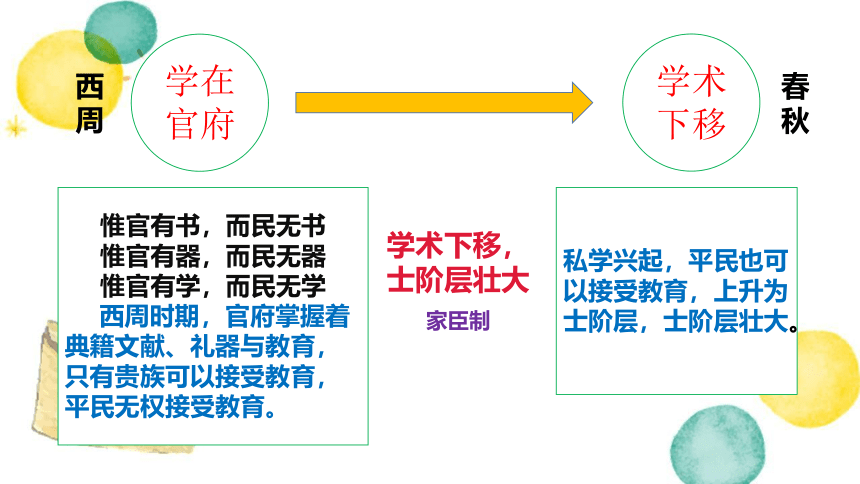 西周

学在官府

学术下移

春秋

惟官有书，而民无书
惟官有器，而民无器
惟官有学，而民无学
西周时期，官府掌握着典籍文献、礼器与教育，只有贵族可以接受教育，平民无权接受教育。

学术下移，士阶层壮大

家臣制

私学兴起，平民也可以接受教育，上升为士阶层，士阶层壮大。